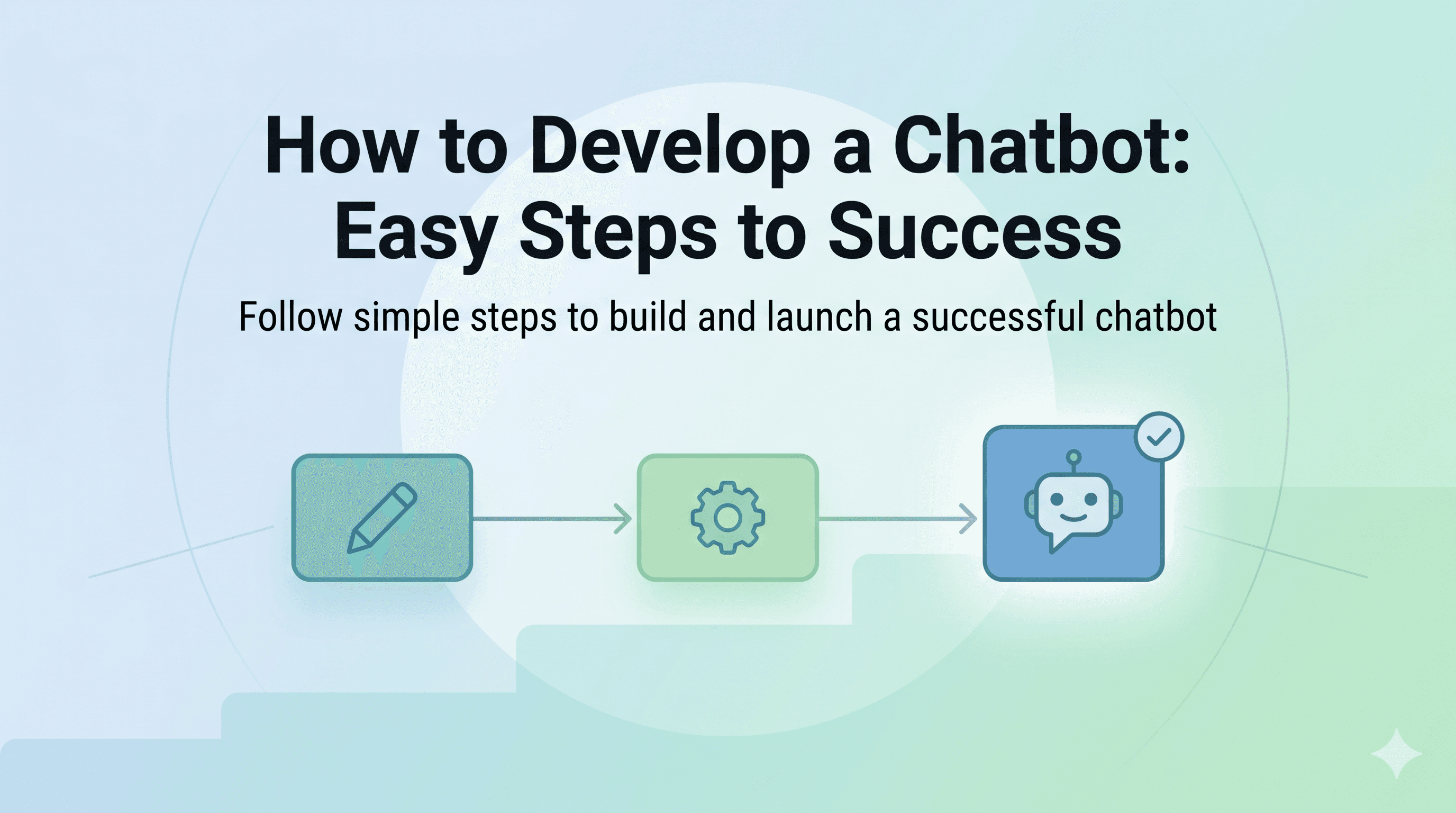 How to Develop a Chatbot: Easy Steps to Success

Follow simple steps to build and launch a successful chatbot